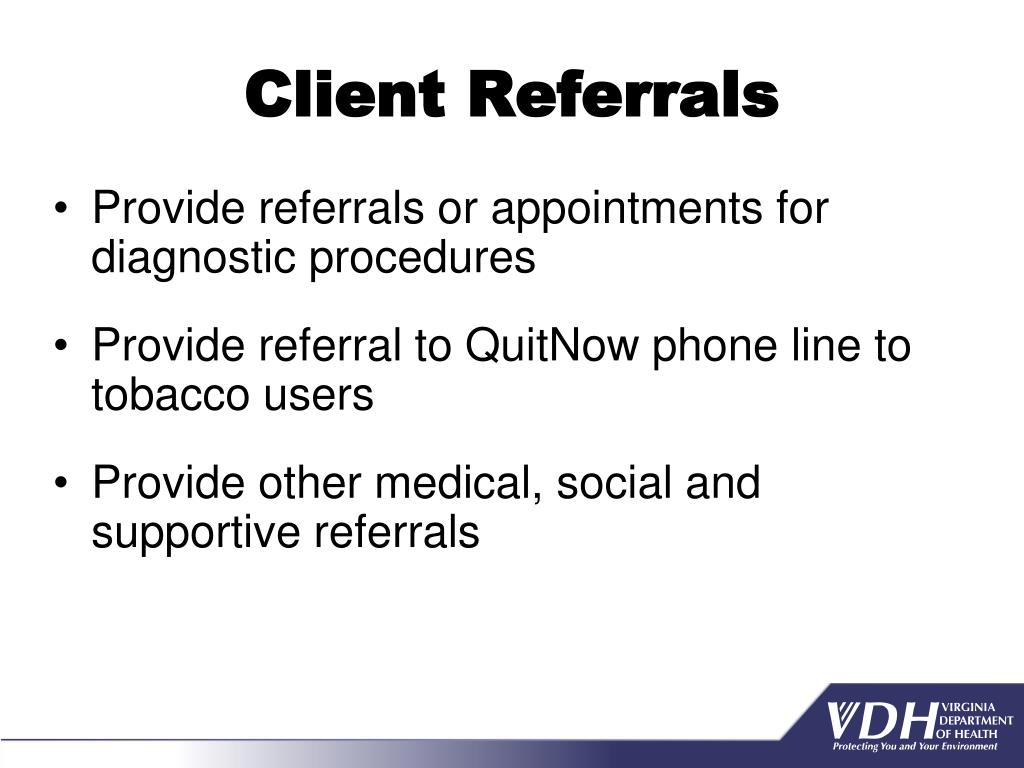 Client Referrals

• Provide referrals or appointments for diagnostic procedures

• Provide referral to QuitNow phone line to tobacco users

• Provide other medical, social and supportive referrals

VDH VIRGINIA DEPARTMENT OF HEALTH
Protecting You and Your Environment